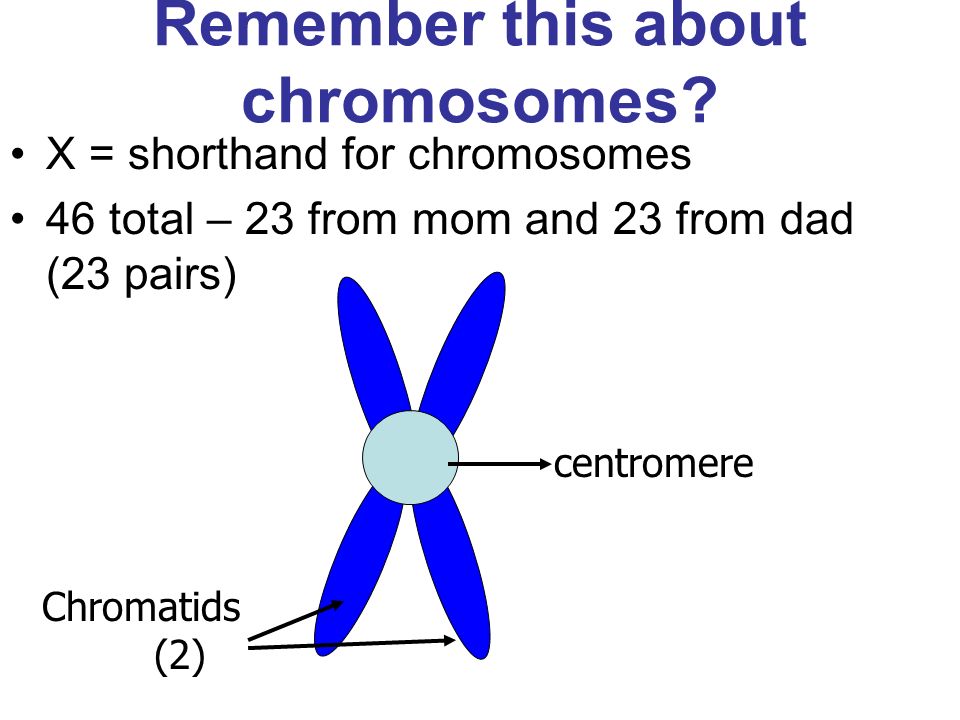 Remember this about chromosomes?

• X = shorthand for chromosomes
• 46 total – 23 from mom and 23 from dad (23 pairs)

centromere

Chromatids (2)